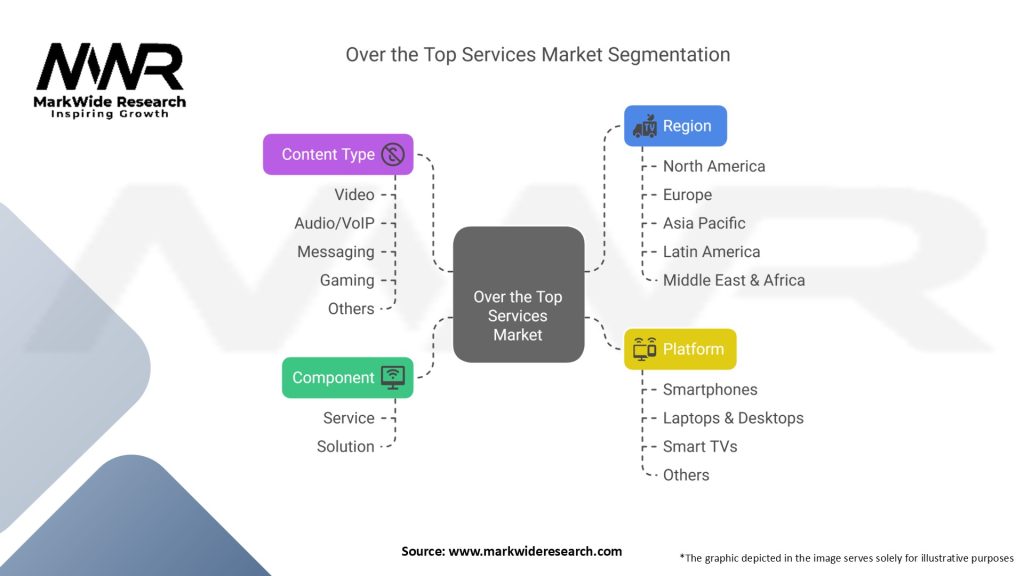 MWR
MarkWide Research
Inspiring Growth

Over the Top Services Market Segmentation

Content Type
Video
Audio/VoIP
Messaging
Gaming
Others

Component
Service
Solution

Over the Top Services Market

Region
North America
Europe
Asia Pacific
Latin America
Middle East & Africa

Platform
Smartphones
Laptops & Desktops
Smart TVs
Others

Source: www.markwideresearch.com

*The graphic depicted in the image serves solely for illustrative purposes